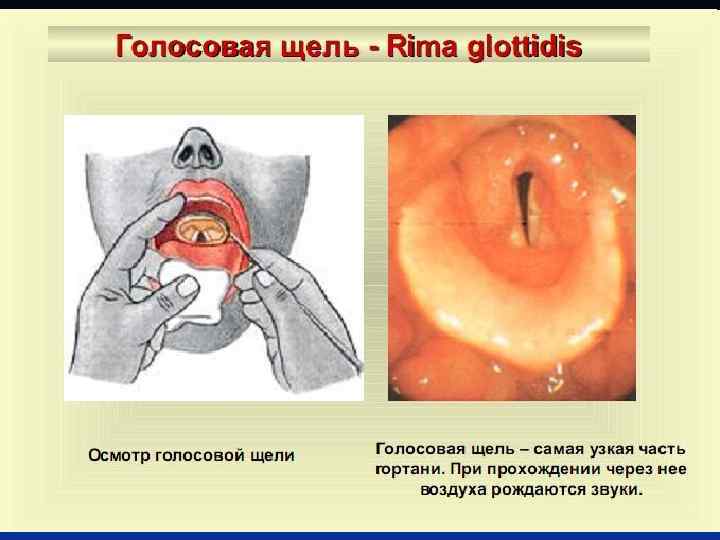 Голосовая щель - Rima glottidis

Осмотр голосовой щели

Голосовая щель – самая узкая часть гортани. При прохождении через нее воздуха рождаются звуки.